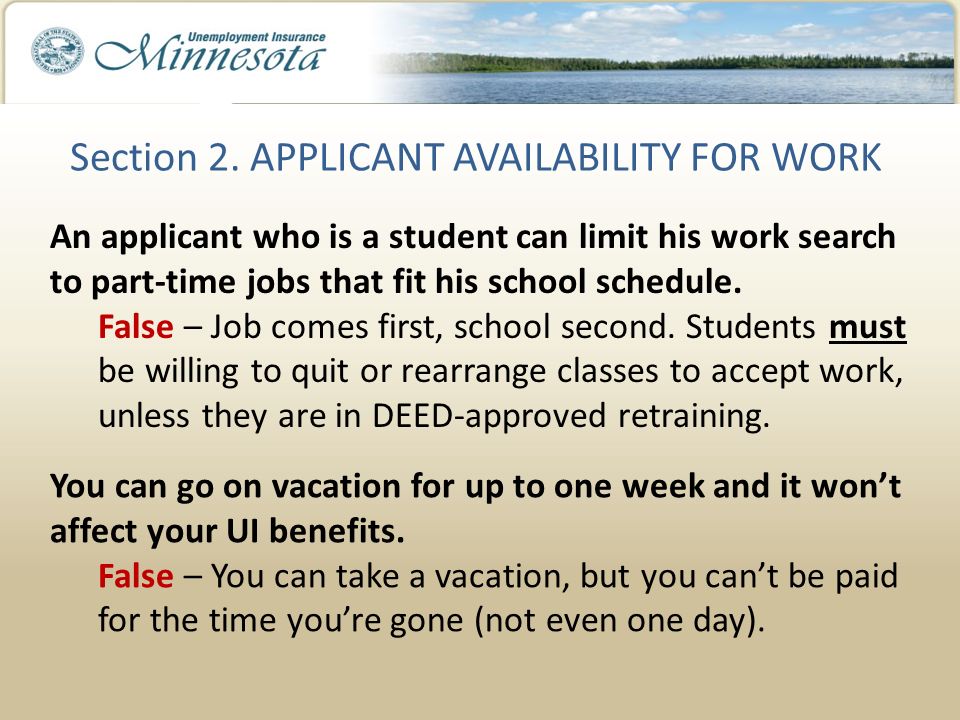 Unemployment Insurance
Minnesota

Section 2. APPLICANT AVAILABILITY FOR WORK

An applicant who is a student can limit his work search to part-time jobs that fit his school schedule.

False – Job comes first, school second. Students must be willing to quit or rearrange classes to accept work, unless they are in DEED-approved retraining.

You can go on vacation for up to one week and it won't affect your UI benefits.

False – You can take a vacation, but you can't be paid for the time you're gone (not even one day).